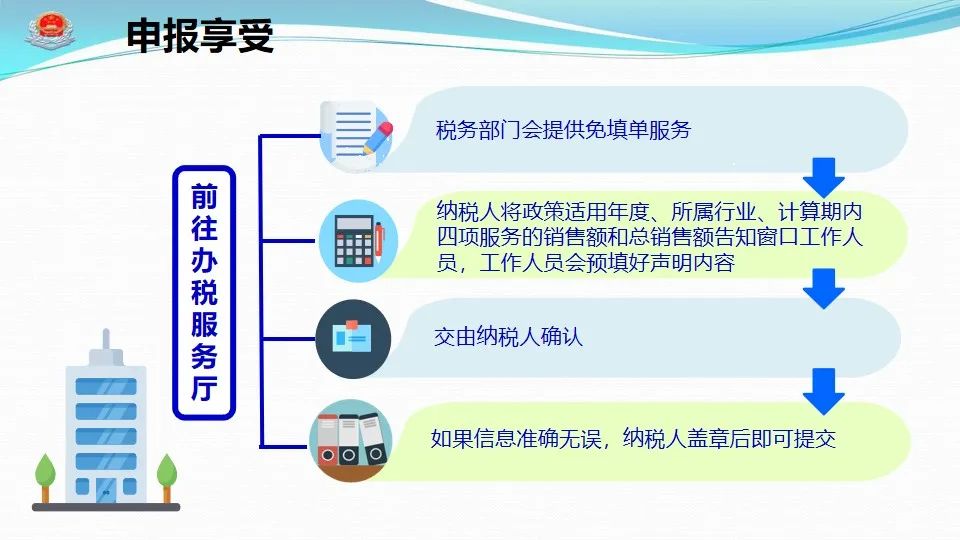 申报享受

前往办税服务厅

税务部门会提供免填单服务

纳税人将政策适用年度、所属行业、计算期内四项服务的销售额和总销售额告知窗口工作人员，工作人员会预填好声明内容

交由纳税人确认

如果信息准确无误，纳税人盖章后即可提交